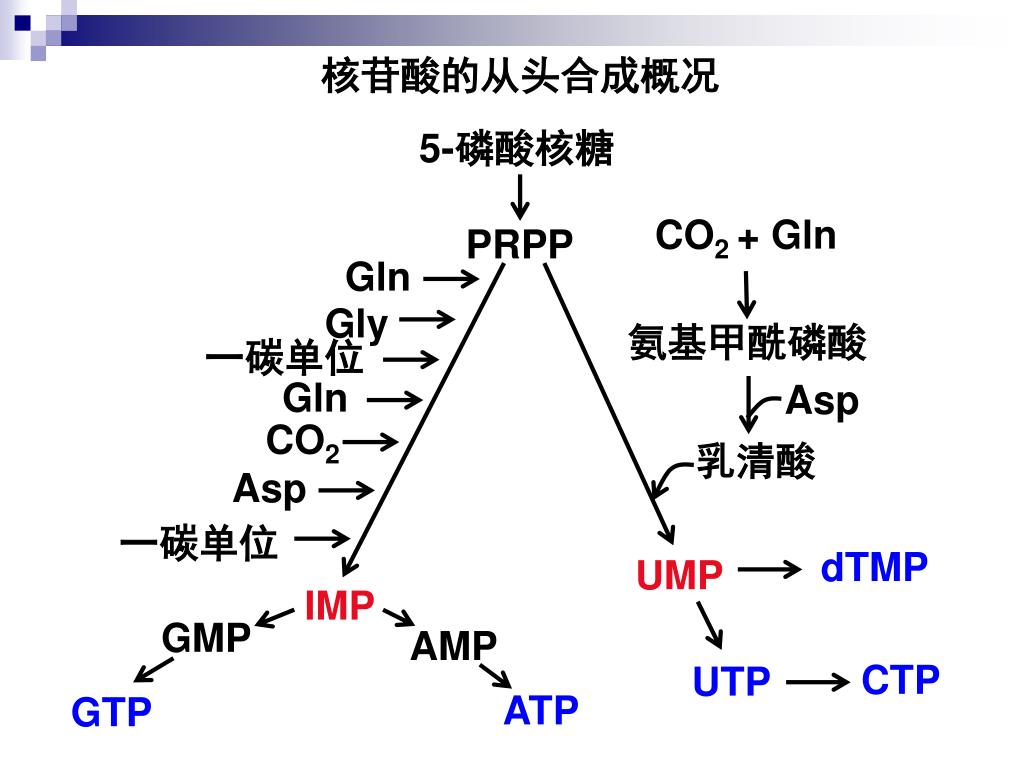 核苷酸的从头合成概况

5-磷酸核糖

PRPP

Gln

Gly

一碳单位

Gln

$CO_2$

Asp

一碳单位

IMP

GMP

AMP

GTP

ATP

$CO_2$ + Gln

氨基甲酰磷酸

Asp

乳清酸

UMP

dTMP

UTP

CTP